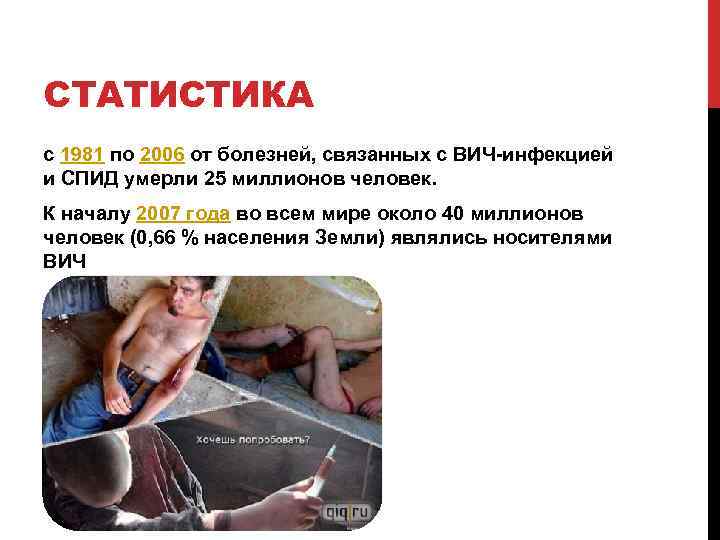 СТАТИСТИКА

с 1981 по 2006 от болезней, связанных с ВИЧ-инфекцией и СПИД умерли 25 миллионов человек.

К началу 2007 года во всем мире около 40 миллионов человек (0,66 % населения Земли) являлись носителями ВИЧ

Хочешь попробовать?

qiq.ru